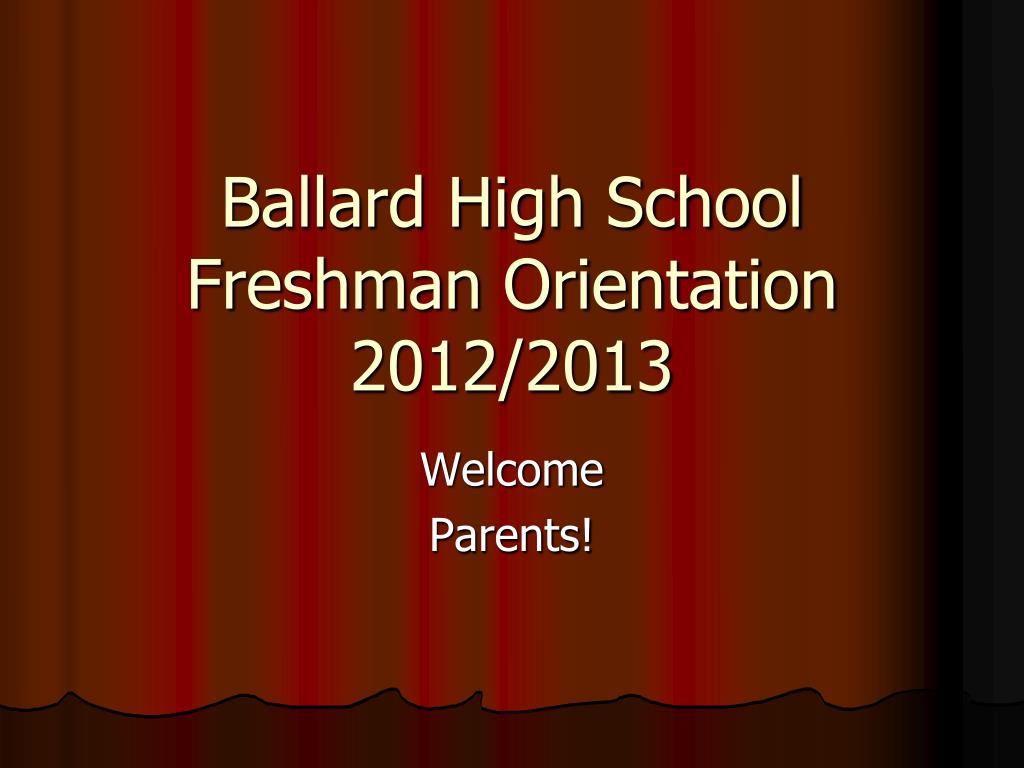 Ballard High School
Freshman Orientation
2012/2013

Welcome
Parents!